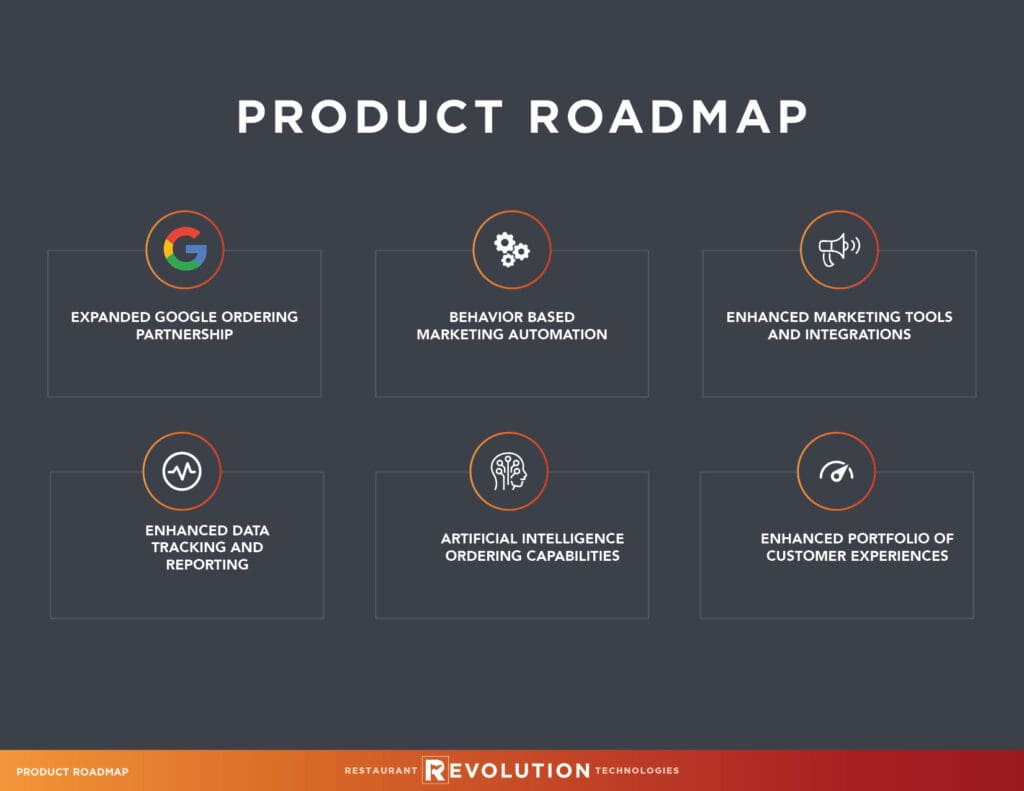 PRODUCT ROADMAP

EXPANDED GOOGLE ORDERING PARTNERSHIP

BEHAVIOR BASED MARKETING AUTOMATION

ENHANCED MARKETING TOOLS AND INTEGRATIONS

ENHANCED DATA TRACKING AND REPORTING

ARTIFICIAL INTELLIGENCE ORDERING CAPABILITIES

ENHANCED PORTFOLIO OF CUSTOMER EXPERIENCES

PRODUCT ROADMAP

RESTAURANT REVOLUTION TECHNOLOGIES